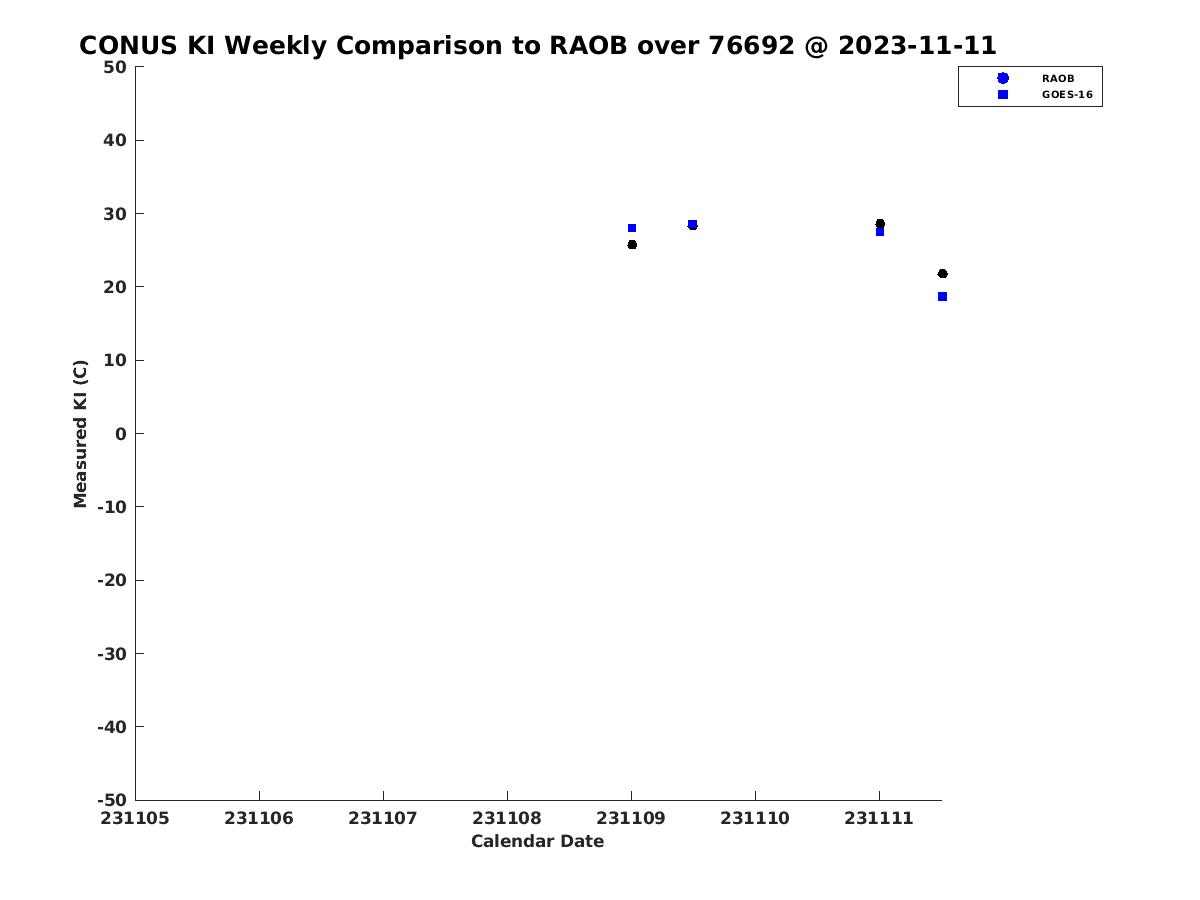 CONUS KI Weekly Comparison to RAOB over 76692 @ 2023-11-11

RAOB
GOES-16

Measured KI (C)

50
40
30
20
10
0
-10
-20
-30
-40
-50

231105
231106
231107
231108
231109
231110
231111

Calendar Date